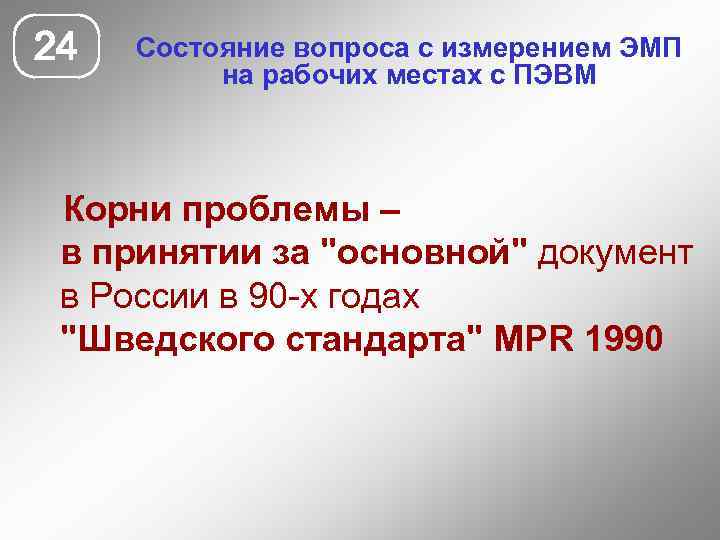 24

Состояние вопроса с измерением ЭМП на рабочих местах с ПЭВМ

Корни проблемы – в принятии за "основной" документ в России в 90-х годах "Шведского стандарта" MPR 1990